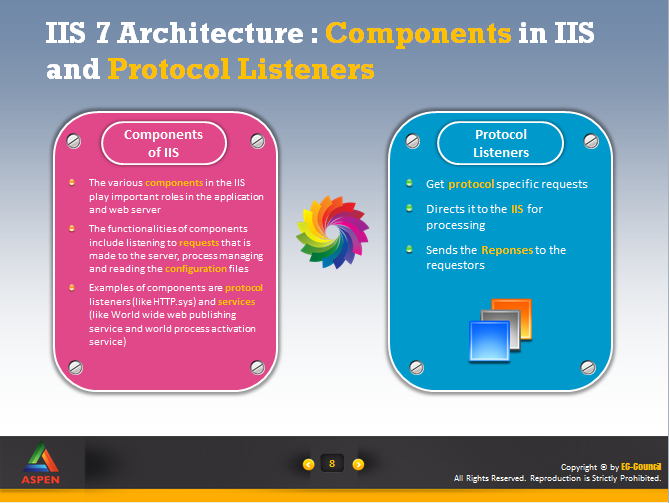 IIS 7 Architecture : Components in IIS and Protocol Listeners

Components of IIS

The various components in the IIS play important roles in the application and web server

The functionalities of components include listening to requests that is made to the server, process managing and reading the configuration files

Examples of components are protocol listeners (like HTTP.sys) and services (like World wide web publishing service and world process activation service)

Protocol Listeners

Get protocol specific requests

Directs it to the IIS for processing

Sends the Reponses to the requestors

ASPEN

8

Copyright © by EC-Council
All Rights Reserved. Reproduction is Strictly Prohibited.